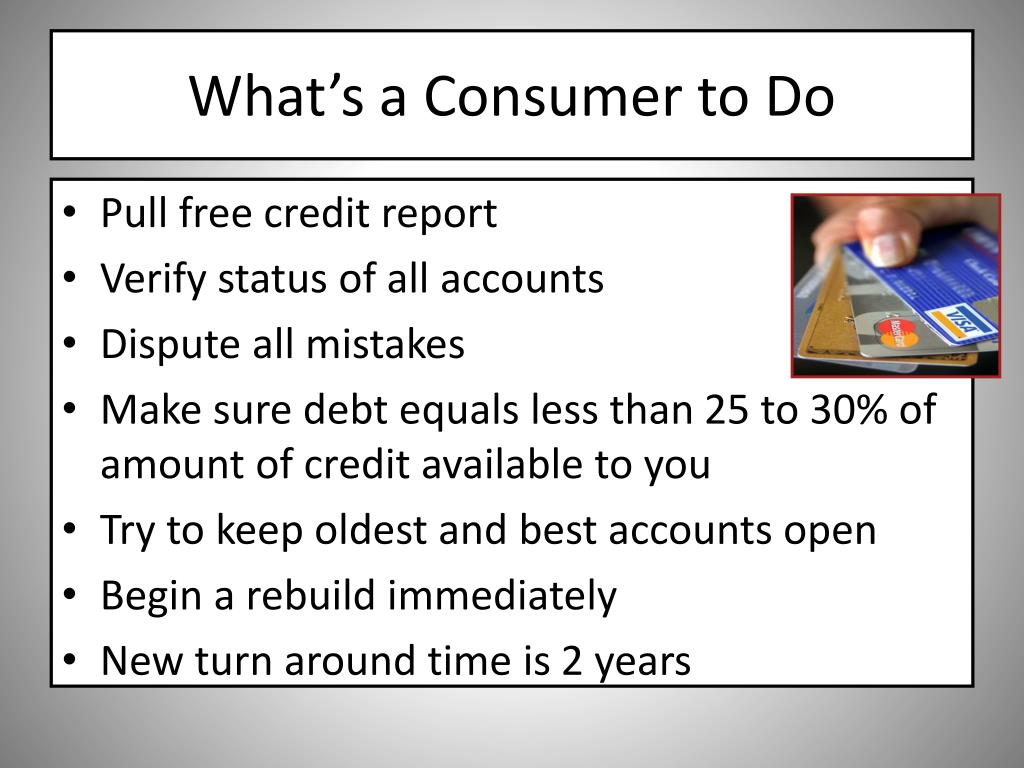 What’s a Consumer to Do

• Pull free credit report
• Verify status of all accounts
• Dispute all mistakes
• Make sure debt equals less than 25 to 30% of amount of credit available to you
• Try to keep oldest and best accounts open
• Begin a rebuild immediately
• New turn around time is 2 years

VISA
MasterCard